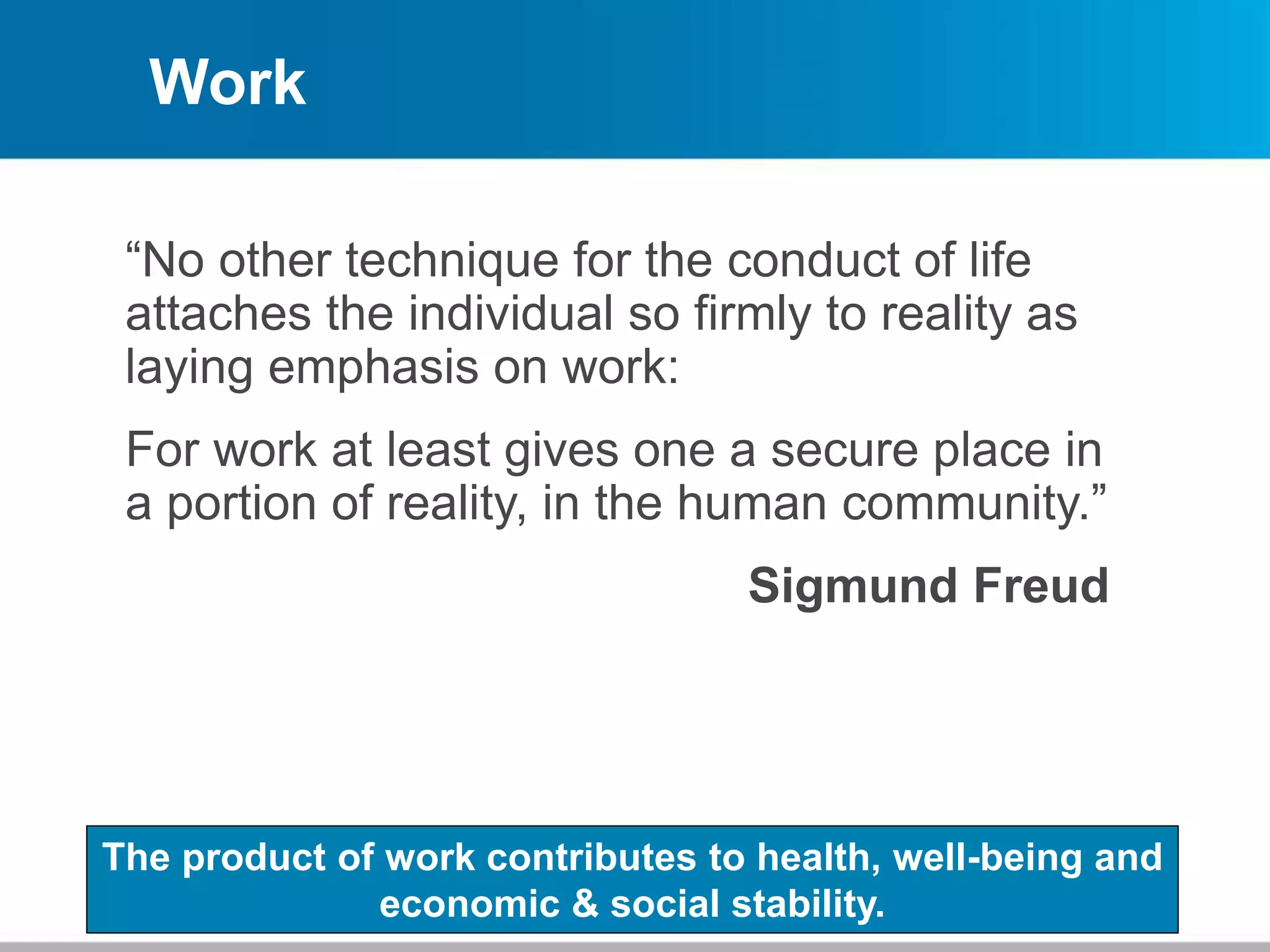 Work

“No other technique for the conduct of life attaches the individual so firmly to reality as laying emphasis on work:

For work at least gives one a secure place in a portion of reality, in the human community.”

Sigmund Freud

The product of work contributes to health, well-being and economic & social stability.